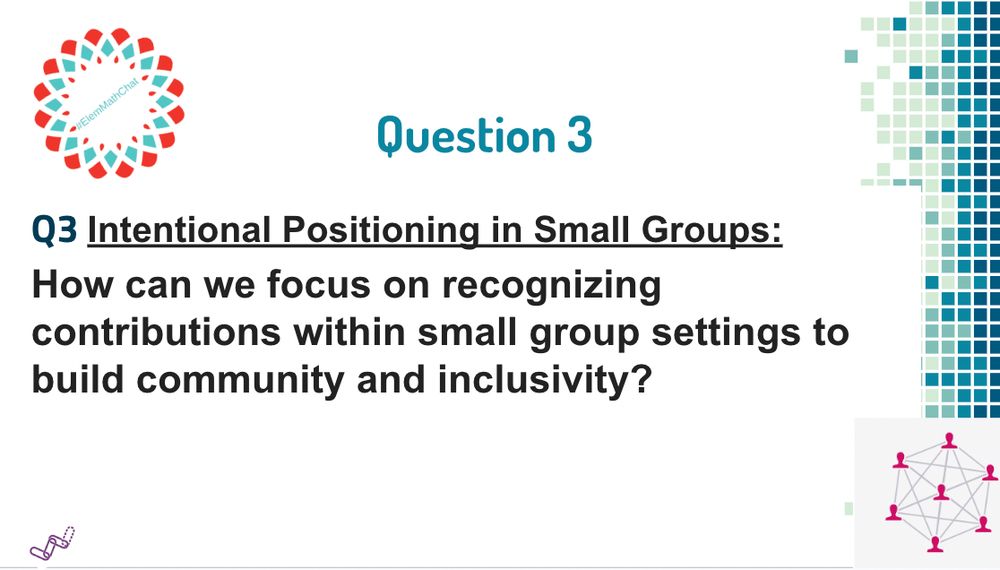 #ElemMathChat

Question 3

Q3 Intentional Positioning in Small Groups:
How can we focus on recognizing contributions within small group settings to build community and inclusivity?